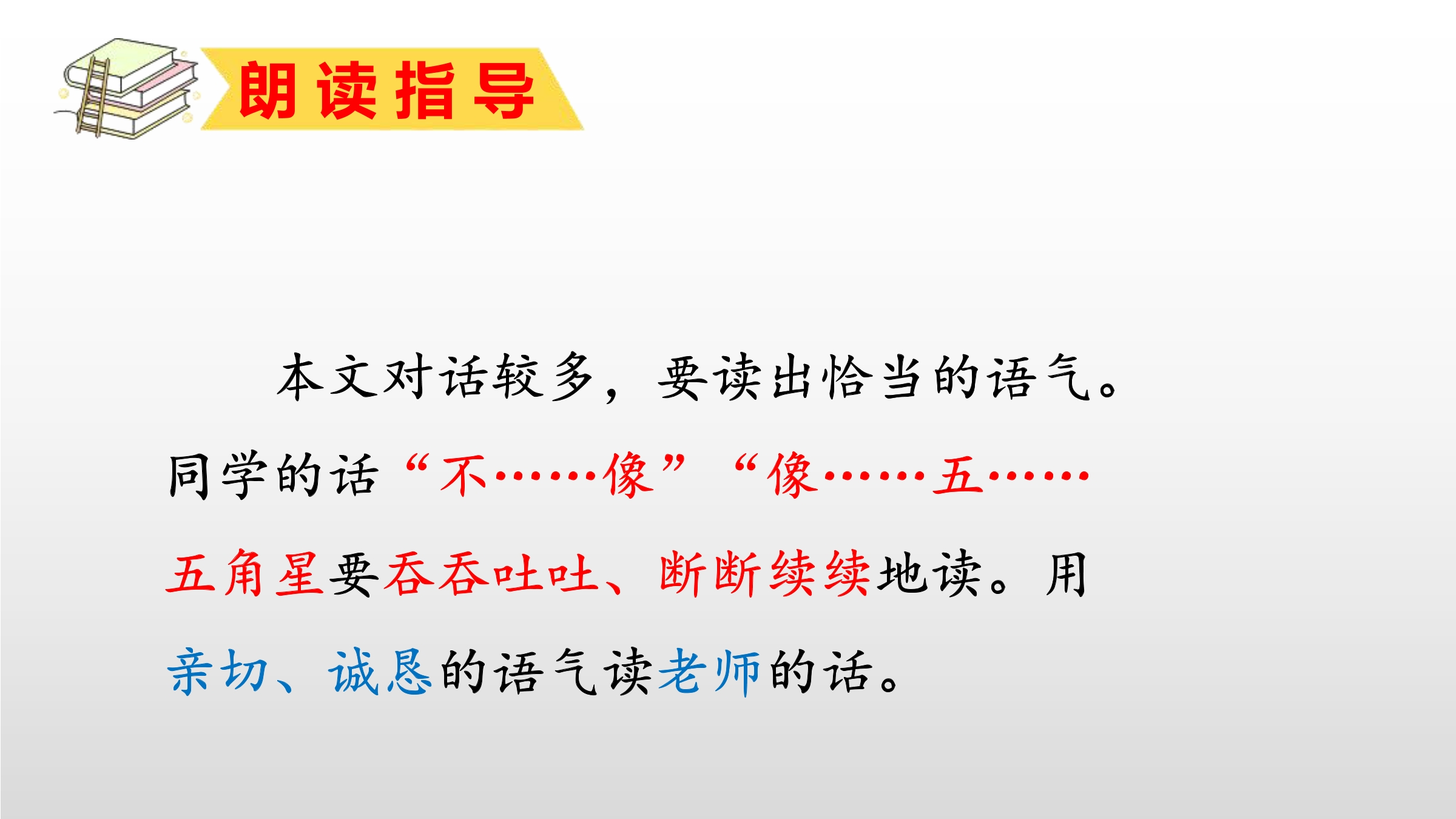 朗读指导

本文对话较多，要读出恰当的语气。同学的话“不……像”“像……五……五角星要吞吞吐吐、断断续续地读。用亲切、诚恳的语气读老师的话。